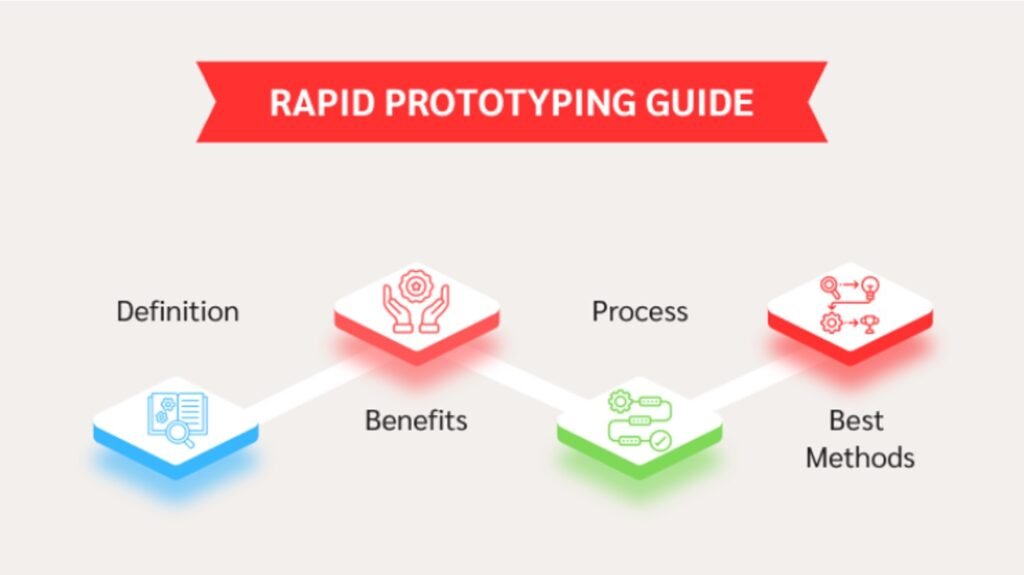 RAPID PROTOTYPING GUIDE

Definition

Benefits

Process

Best Methods